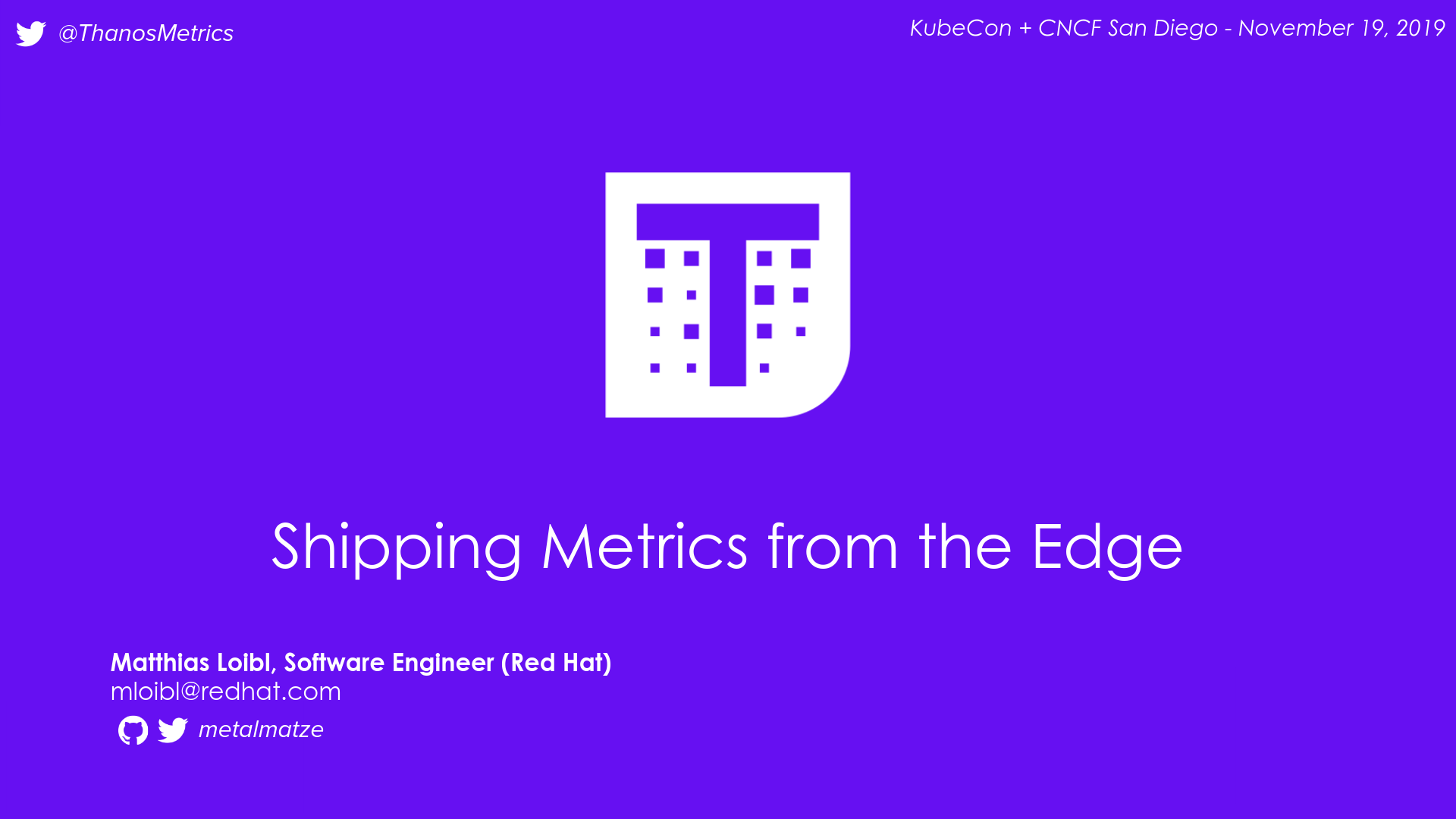 @ThanosMetrics

KubeCon + CNCF San Diego - November 19, 2019

Shipping Metrics from the Edge

Matthias Loibl, Software Engineer (Red Hat)
mloibl@redhat.com
metalmatze